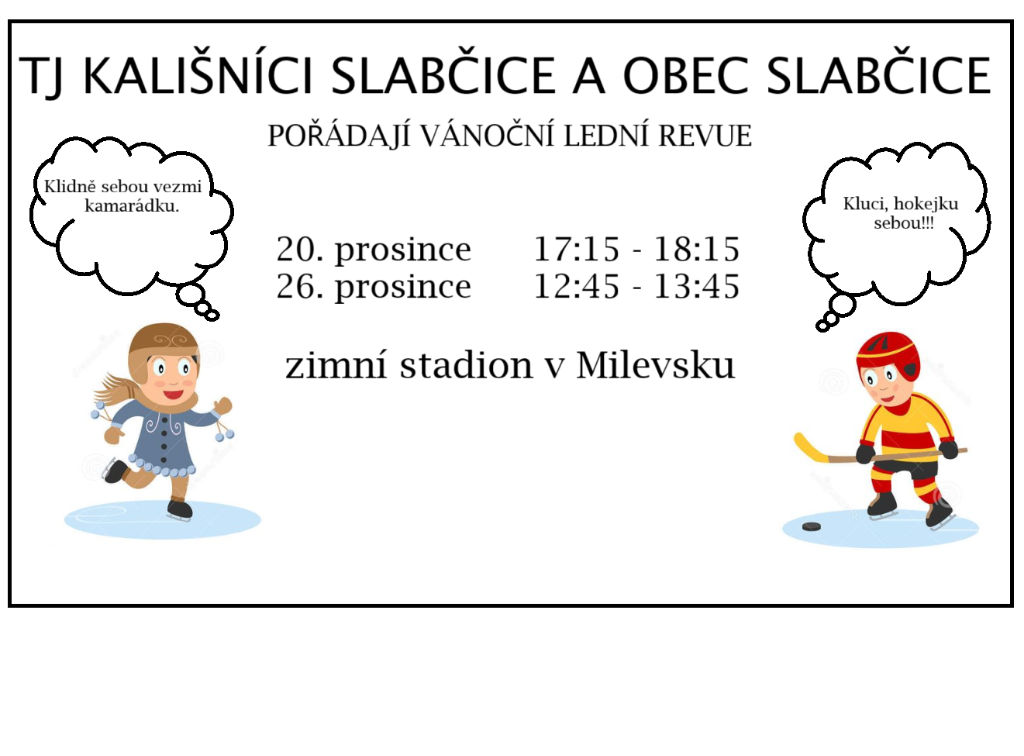 TJ KALIŠNÍCI SLABČICE A OBEC SLABČICE

POŘÁDAJÍ VÁNOČNÍ LEDNÍ REVUE

Klidně sebou vezmi kamarádku.

Kluci, hokejku sebou!!!

20. prosince 17:15 - 18:15
26. prosince 12:45 - 13:45

zimní stadion v Milevsku